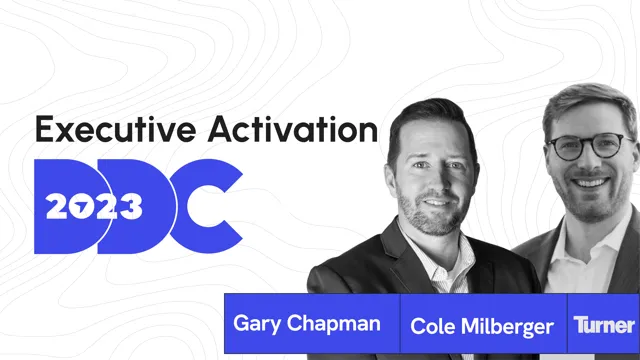 Executive Activation

DDC 2023

Gary Chapman

Cole Milberger

Turner